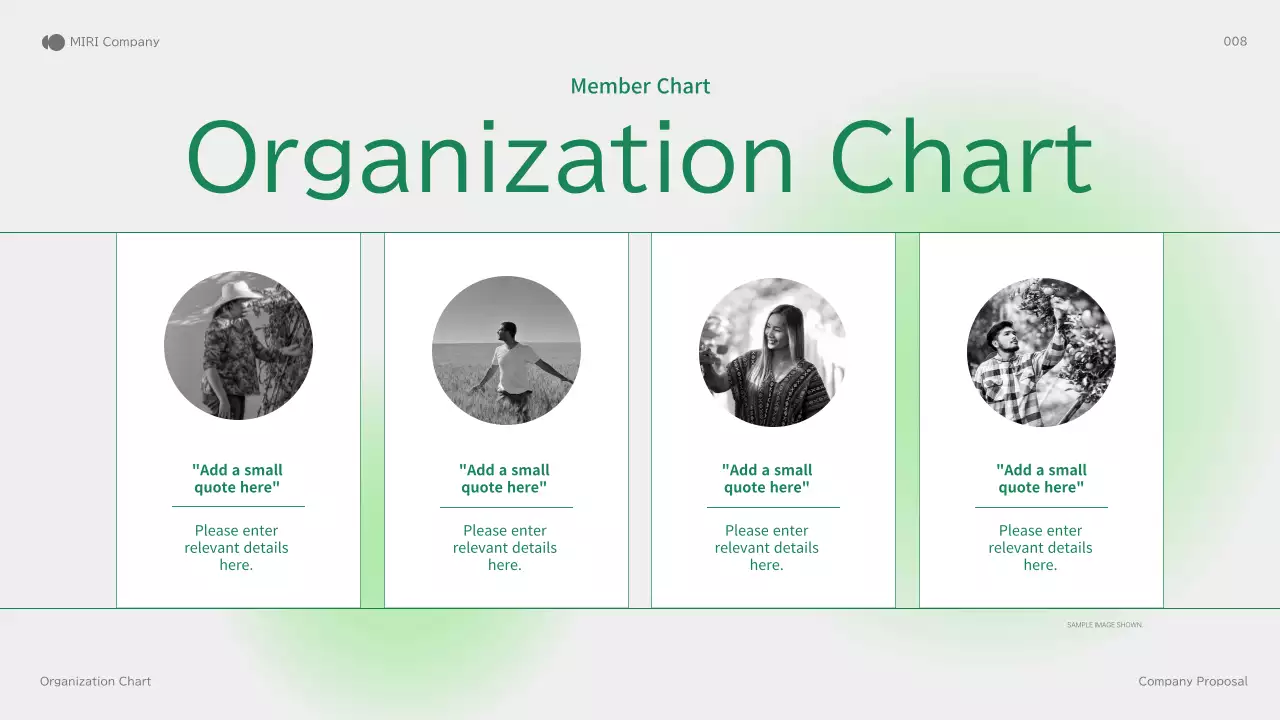 MIRI Company

008

Member Chart

Organization Chart

"Add a small quote here"

Please enter relevant details here.

"Add a small quote here"

Please enter relevant details here.

"Add a small quote here"

Please enter relevant details here.

"Add a small quote here"

Please enter relevant details here.

SAMPLE IMAGE SHOWN.

Organization Chart

Company Proposal